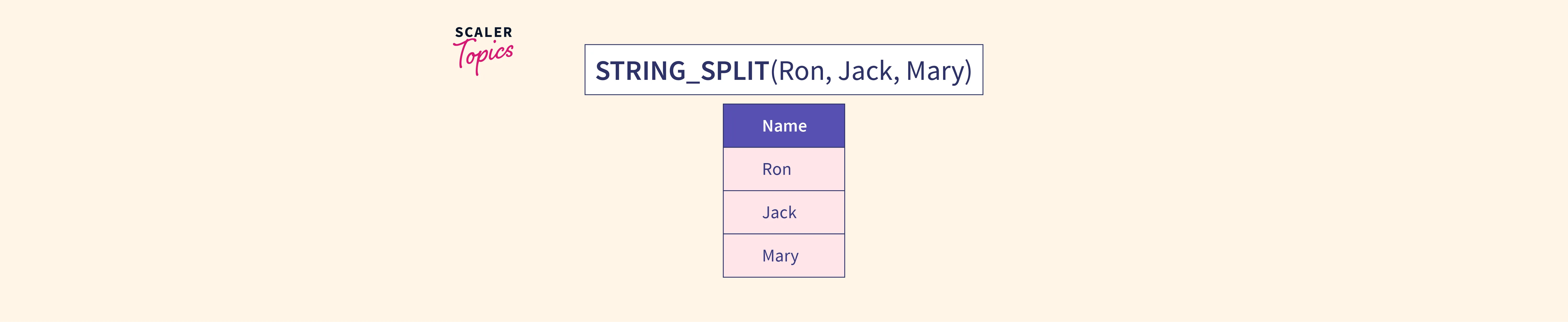 SCALER
Topics

STRING_SPLIT(Ron, Jack, Mary)

| Name |
|---|
| Ron |
| Jack |
| Mary |